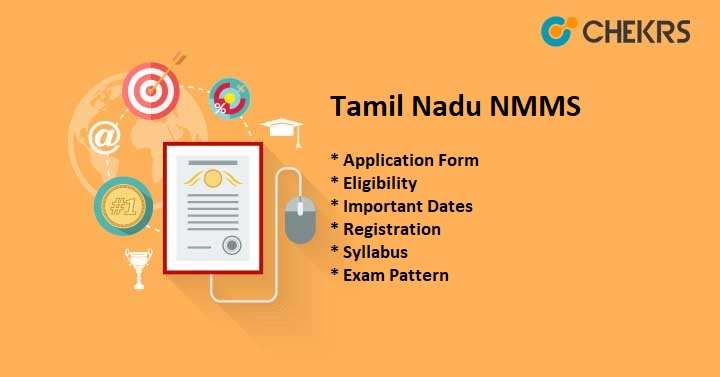 CHEKRS

Tamil Nadu NMMS

* Application Form
* Eligibility
* Important Dates
* Registration
* Syllabus
* Exam Pattern

@

%

#1